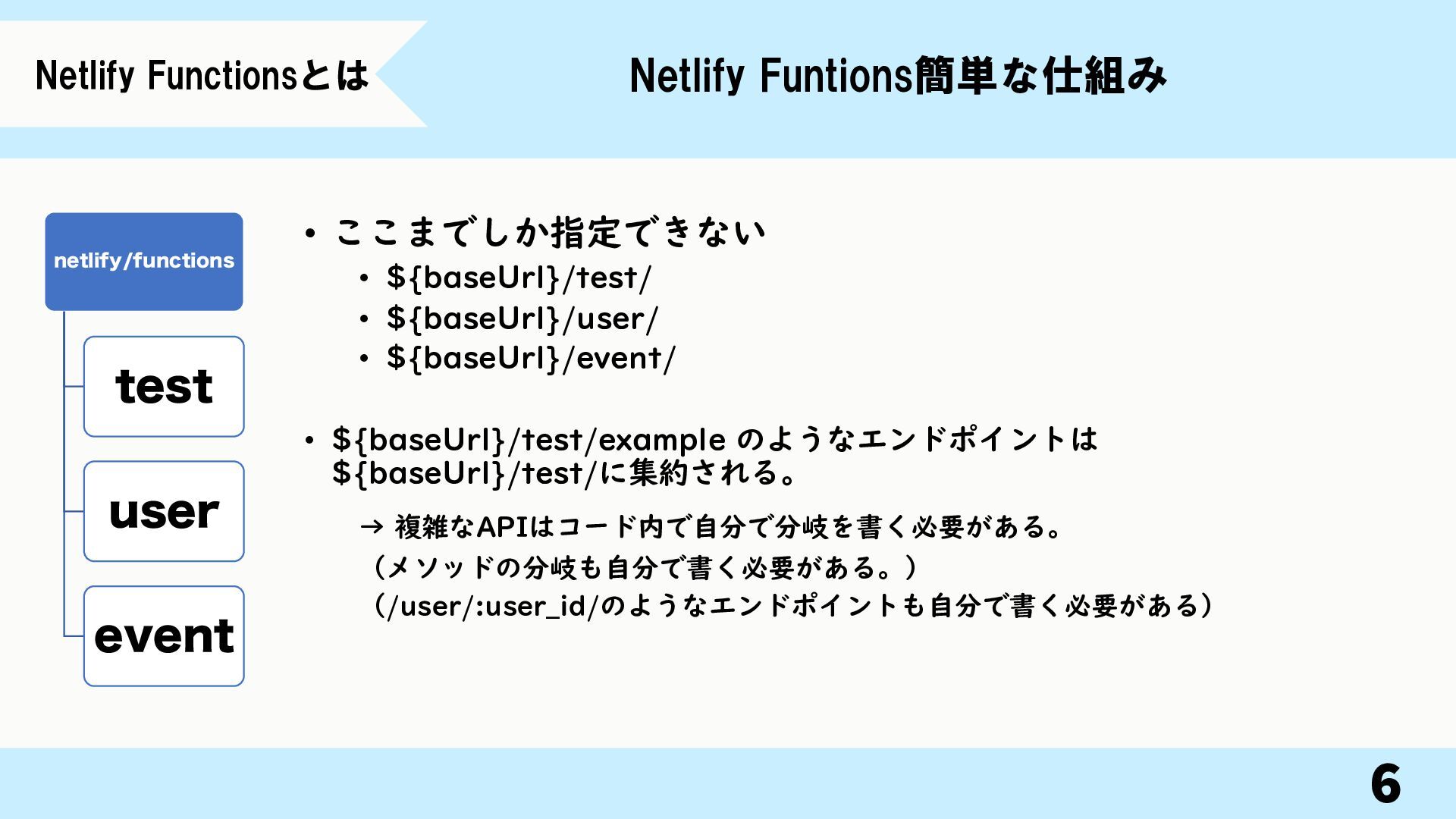 Netlify Functionsとは

Netlify Funtions簡単な仕組み

netlify/functions

test

user

event

• ここまでしか指定できない
 • ${baseUrl}/test/
 • ${baseUrl}/user/
 • ${baseUrl}/event/

• ${baseUrl}/test/example のようなエンドポイントは ${baseUrl}/test/に集約される。

→ 複雑なAPIはコード内で自分で分岐を書く必要がある。
（メソッドの分岐も自分で書く必要がある。）
（/user/:user_id/のようなエンドポイントも自分で書く必要がある）

6